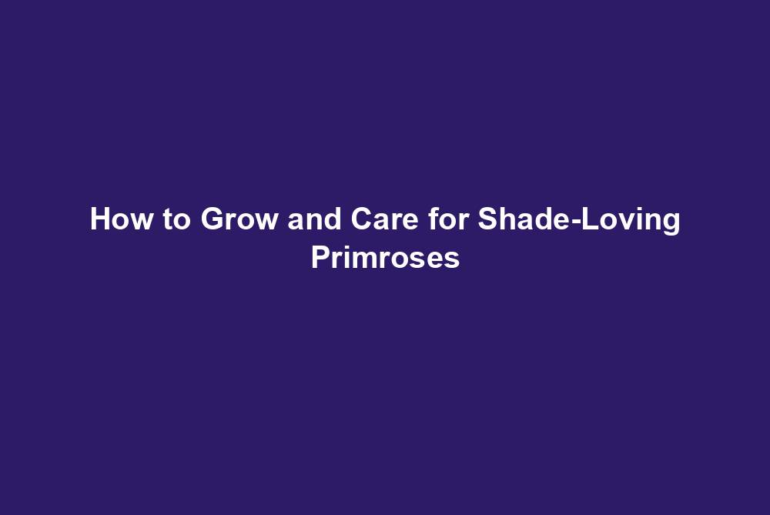 How to Grow and Care for Shade-Loving Primroses